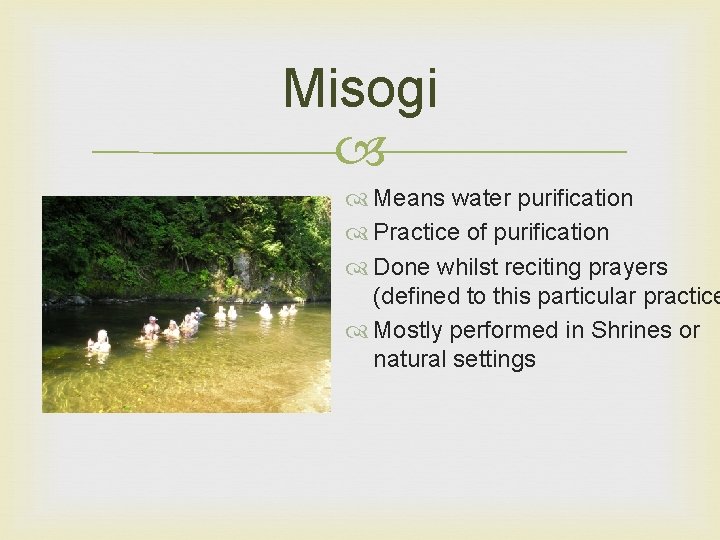 Misogi

Means water purification
Practice of purification
Done whilst reciting prayers (defined to this particular practice
Mostly performed in Shrines or natural settings